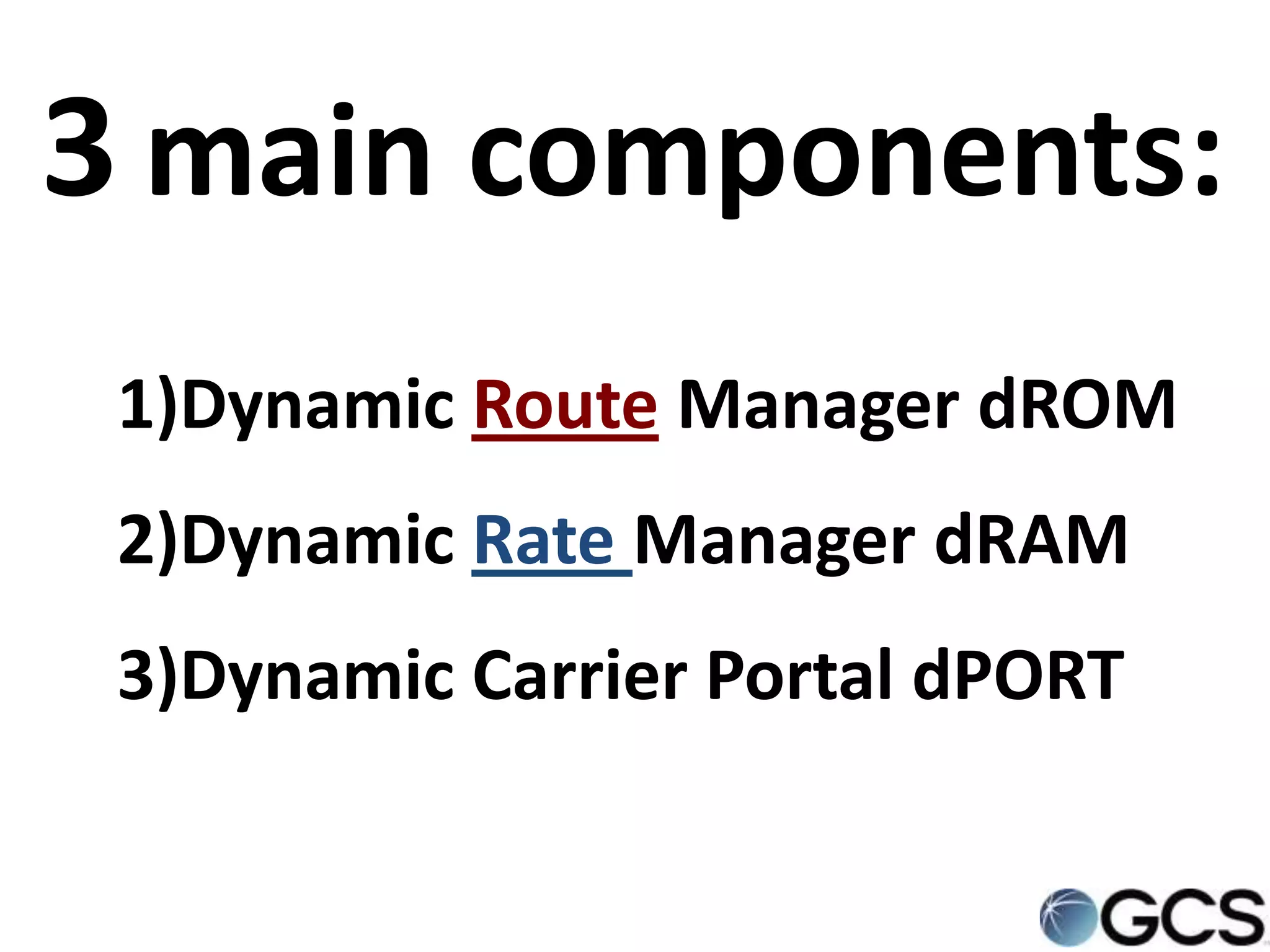 3 main components:

1)Dynamic Route Manager dROM

2)Dynamic Rate Manager dRAM

3)Dynamic Carrier Portal dPORT

GCS